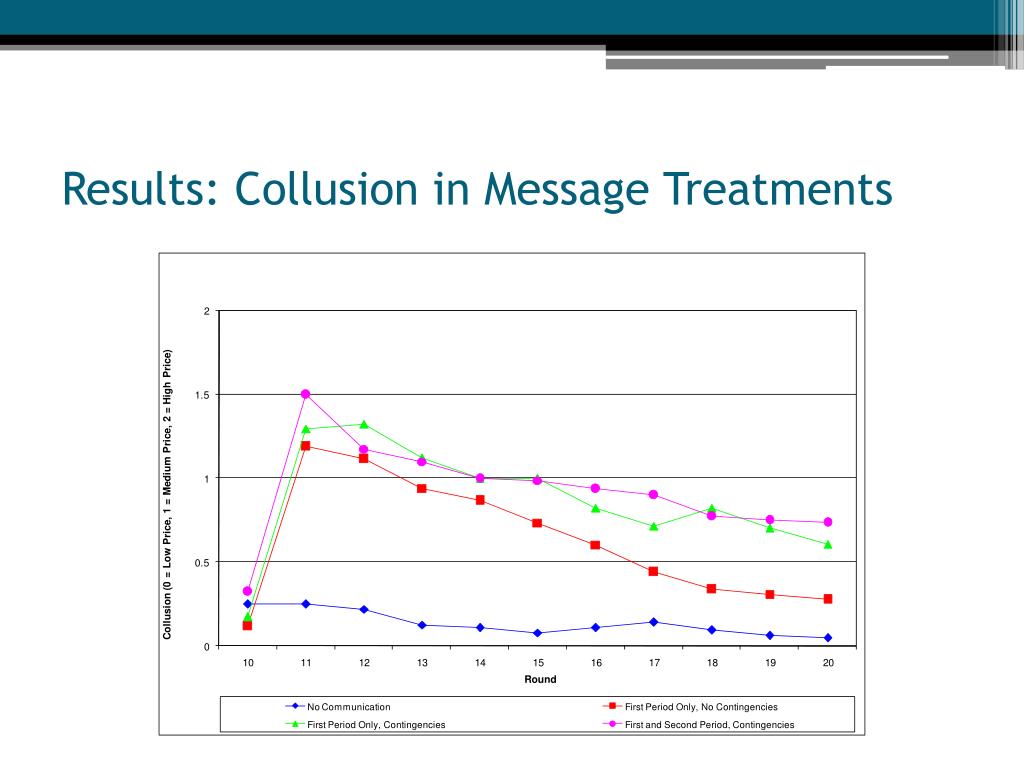 Results: Collusion in Message Treatments

Collusion (0 = Low Price, 1 = Medium Price, 2 = High Price)

2
1.5
1
0.5
0

10 11 12 13 14 15 16 17 18 19 20

Round

No Communication
First Period Only, No Contingencies
First Period Only, Contingencies
First and Second Period, Contingencies